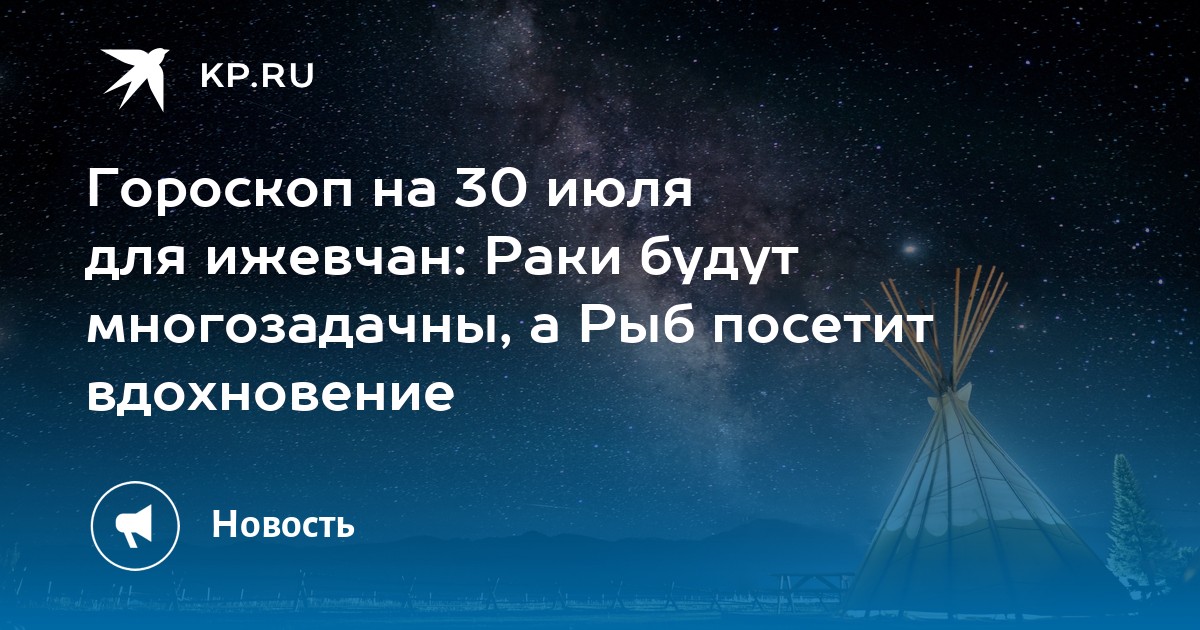 KP.RU

Гороскоп на 30 июля для ижевчан: Раки будут многозадачны, а Рыб посетит вдохновение

Новость